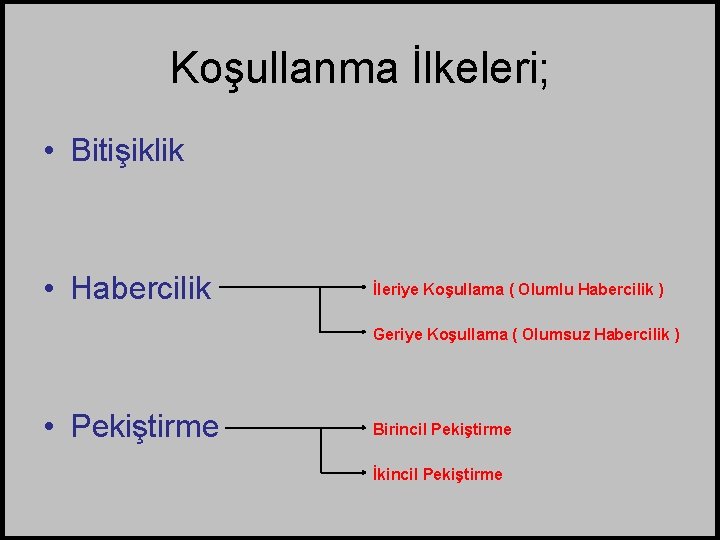 Koşullanma İlkeleri;

• Bitişiklik

• Habercilik

İleriye Koşullama ( Olumlu Habercilik )

Geriye Koşullama ( Olumsuz Habercilik )

• Pekiştirme

Birincil Pekiştirme

İkincil Pekiştirme